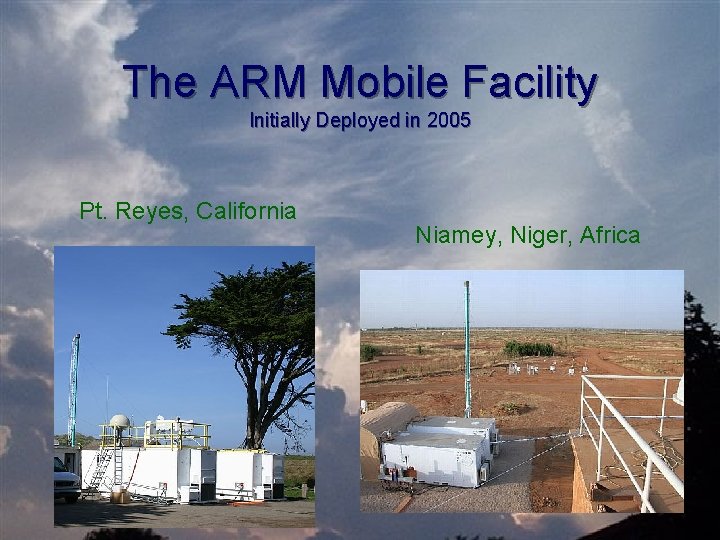 The ARM Mobile Facility
Initially Deployed in 2005

Pt. Reyes, California

Niamey, Niger, Africa